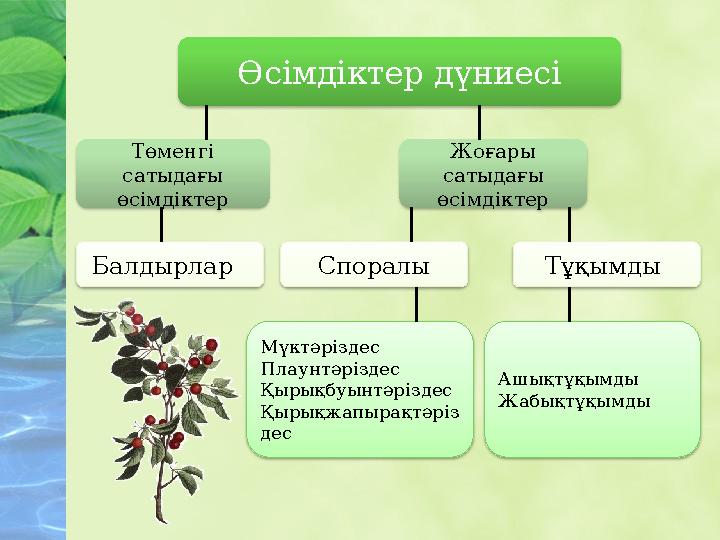 Өсімдіктер дүниесі

Төменгі сатыдағы өсімдіктер

Жоғары сатыдағы өсімдіктер

Балдырлар

Споралы

Тұқымды

Мүктәріздес
Плаунтәріздес
Қырықбуынтәріздес
Қырықжапырақтәріздес

Ашықтұқымды
Жабықтұқымды